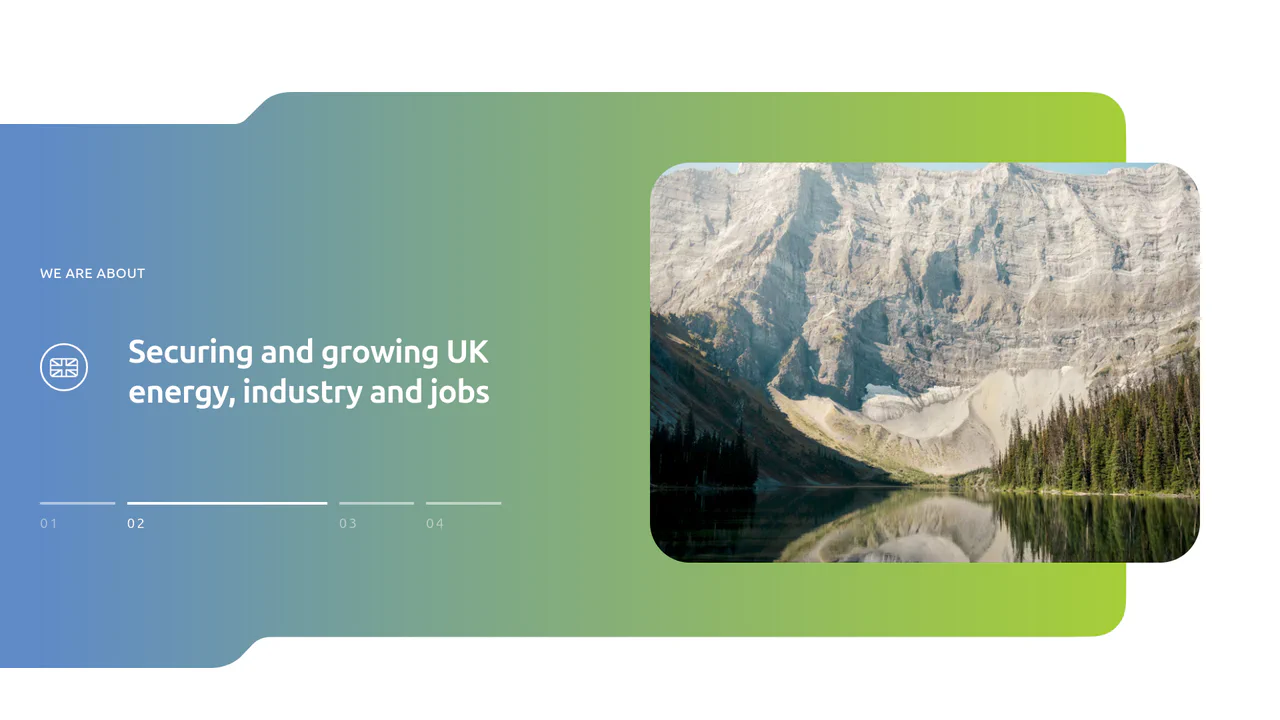 WE ARE ABOUT

Securing and growing UK energy, industry and jobs

01 02 03 04